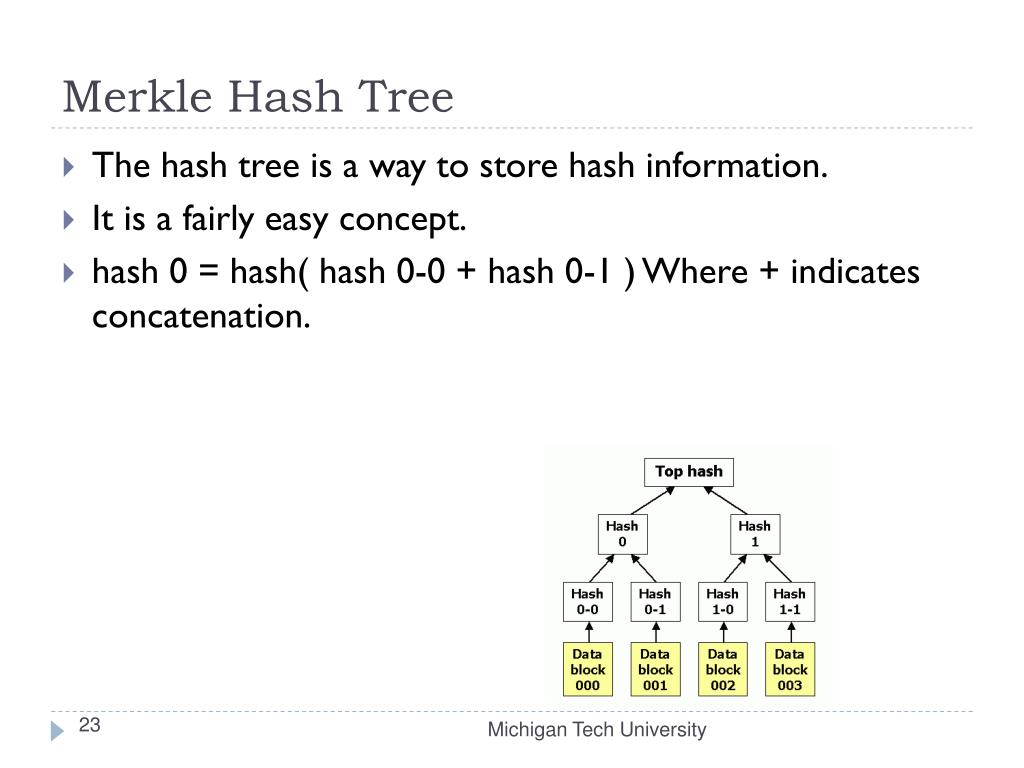 Merkle Hash Tree

The hash tree is a way to store hash information.

It is a fairly easy concept.

hash 0 = hash( hash 0-0 + hash 0-1 ) Where + indicates concatenation.

Top hash

Hash 0

Hash 1

Hash 0-0

Hash 0-1

Hash 1-0

Hash 1-1

Data block 000

Data block 001

Data block 002

Data block 003

23

Michigan Tech University